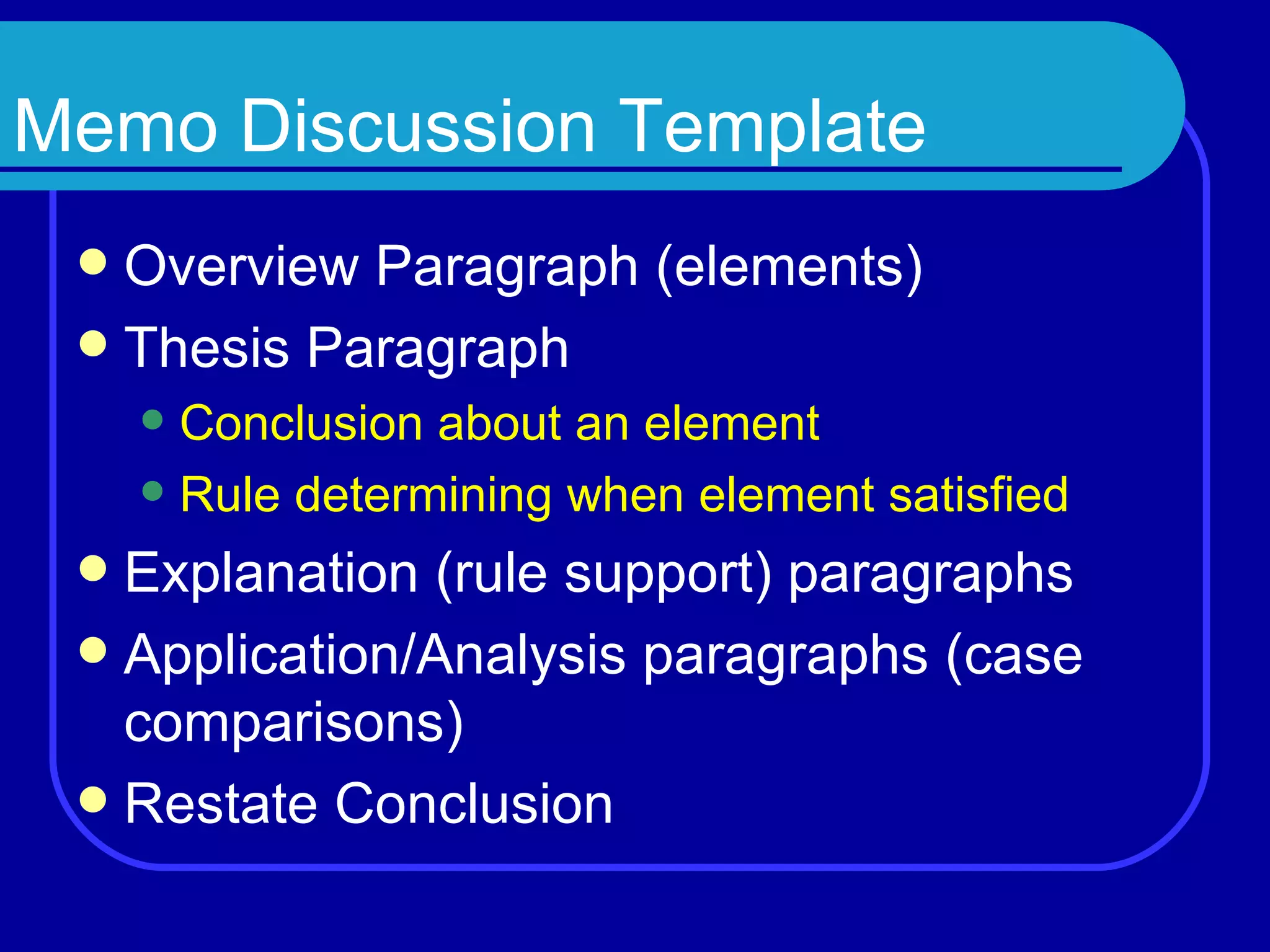 Memo Discussion Template

- Overview Paragraph (elements)
- Thesis Paragraph
  - Conclusion about an element
  - Rule determining when element satisfied
- Explanation (rule support) paragraphs
- Application/Analysis paragraphs (case comparisons)
- Restate Conclusion